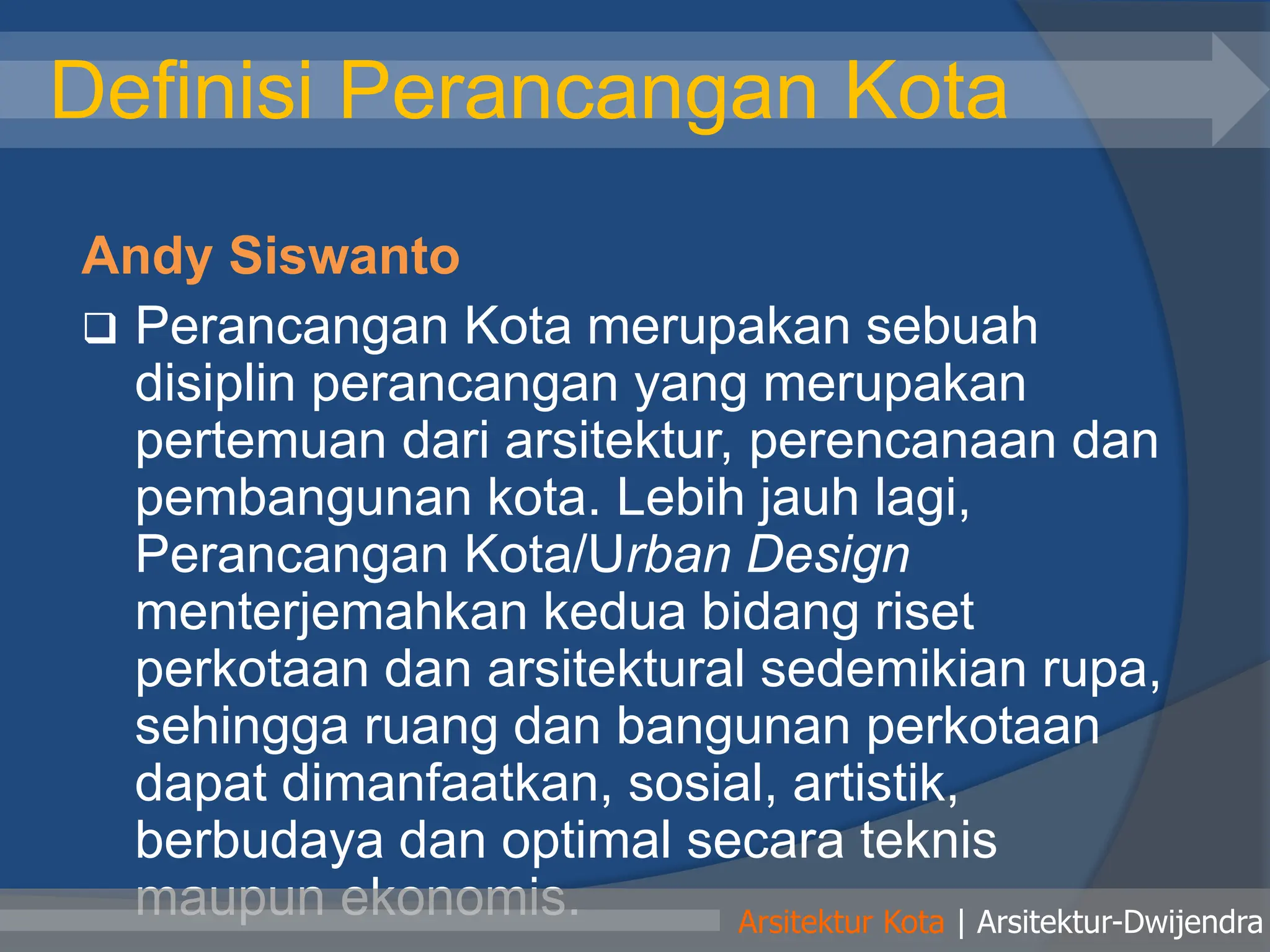 Definisi Perancangan Kota

Andy Siswanto

❑ Perancangan Kota merupakan sebuah disiplin perancangan yang merupakan pertemuan dari arsitektur, perencanaan dan pembangunan kota. Lebih jauh lagi, Perancangan Kota/Urban Design menterjemahkan kedua bidang riset perkotaan dan arsitektural sedemikian rupa, sehingga ruang dan bangunan perkotaan dapat dimanfaatkan, sosial, artistik, berbudaya dan optimal secara teknis maupun ekonomis.

Arsitektur Kota | Arsitektur-Dwijendra